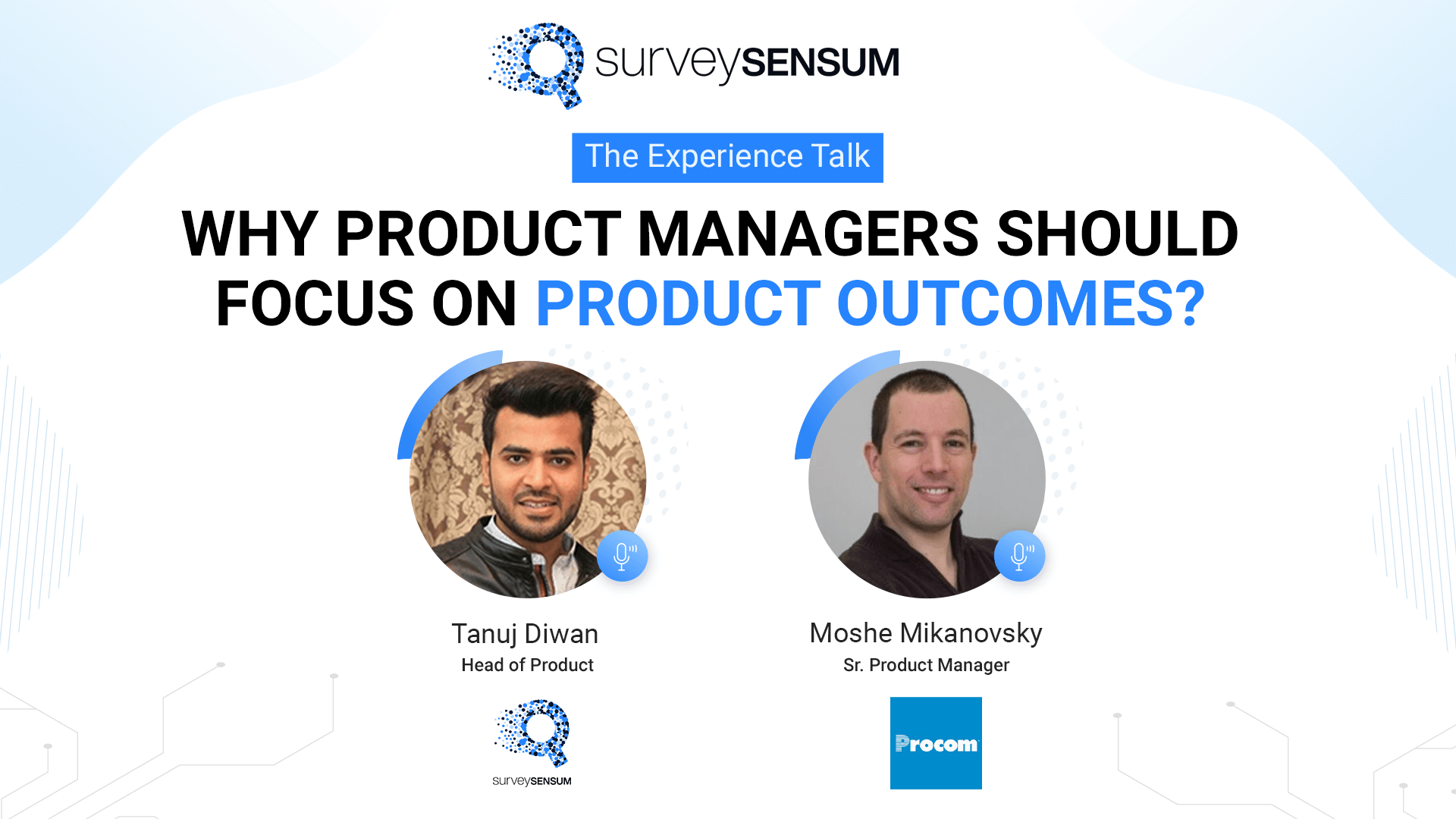 surveySENSUM

The Experience Talk

WHY PRODUCT MANAGERS SHOULD FOCUS ON PRODUCT OUTCOMES?

Tanuj Diwan
Head of Product

surveySENSUM

Moshe Mikanovsky
Sr. Product Manager

Procom